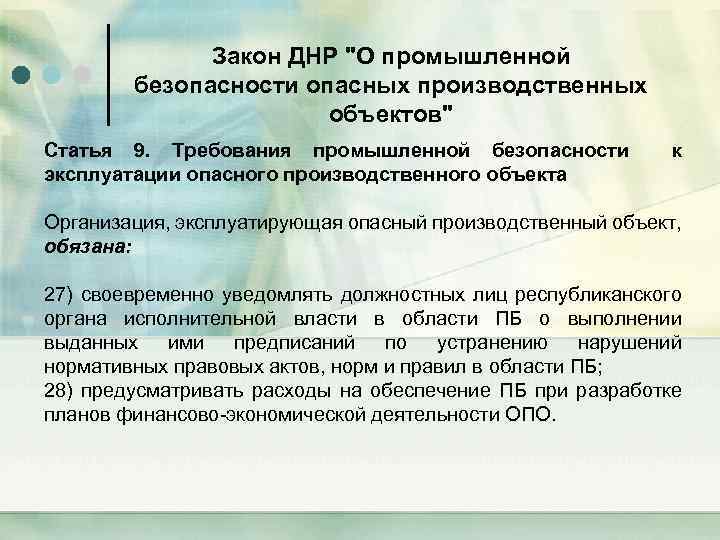 Закон ДНР "О промышленной безопасности опасных производственных объектов"

Статья 9. Требования промышленной безопасности к эксплуатации опасного производственного объекта

Организация, эксплуатирующая опасный производственный объект, обязана:

27) своевременно уведомлять должностных лиц республиканского органа исполнительной власти в области ПБ о выполнении выданных ими предписаний по устранению нарушений нормативных правовых актов, норм и правил в области ПБ;
28) предусматривать расходы на обеспечение ПБ при разработке планов финансово-экономической деятельности ОПО.